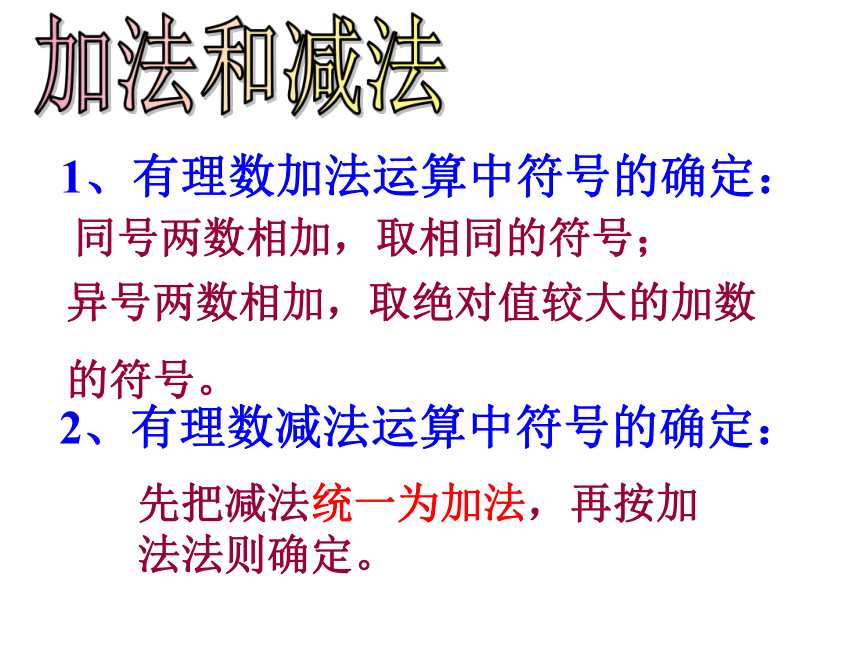 加法和减法

1、有理数加法运算中符号的确定：

同号两数相加，取相同的符号；

异号两数相加，取绝对值较大的加数的符号。

2、有理数减法运算中符号的确定：

先把减法统一为加法，再按加法法则确定。